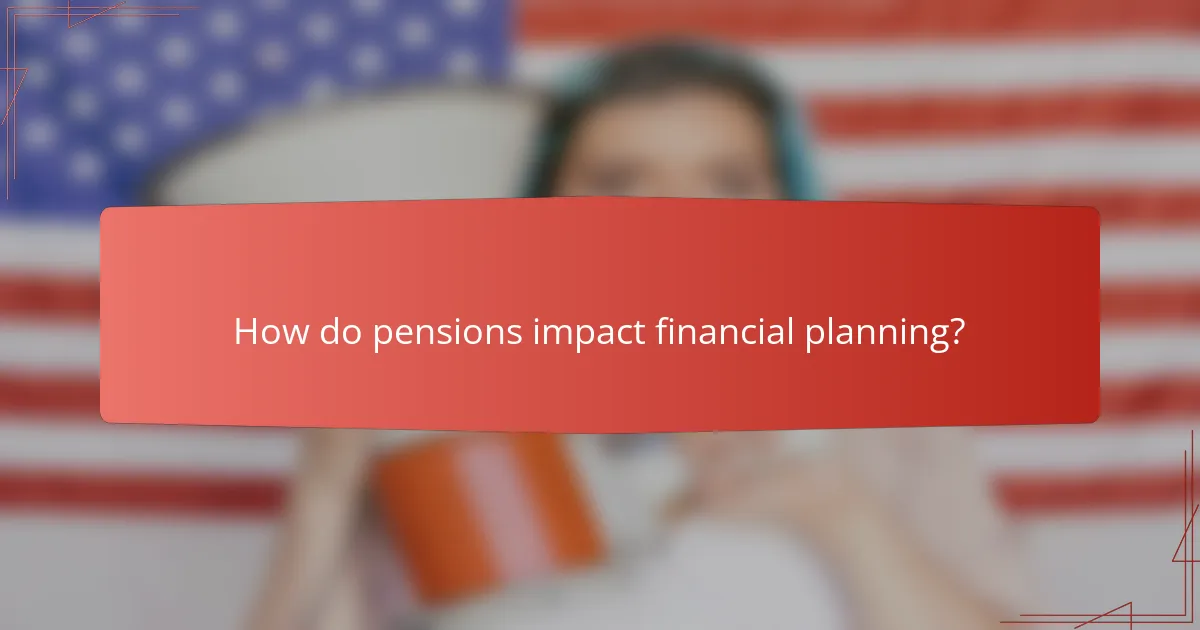 How do pensions impact financial planning?